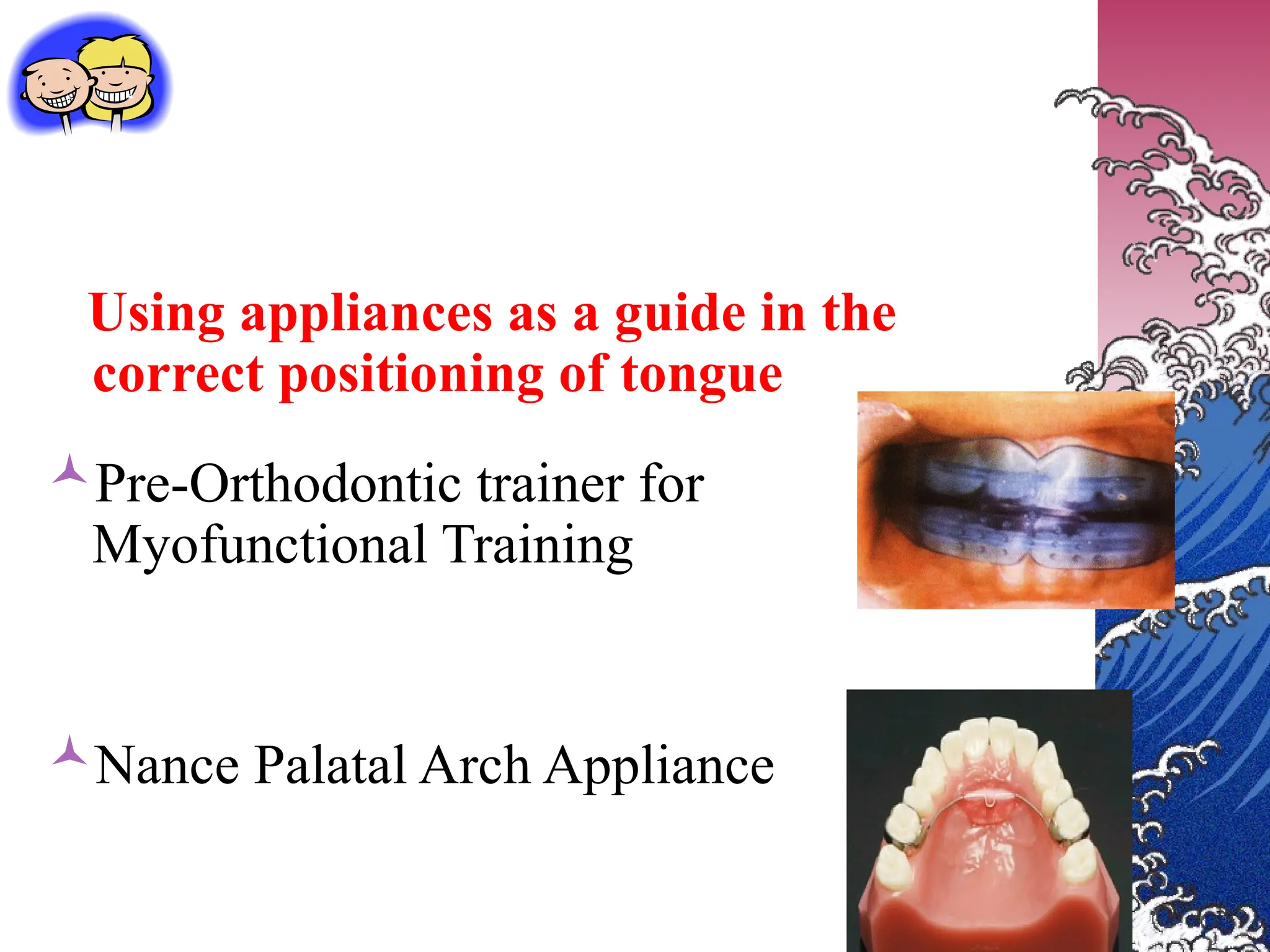 Using appliances as a guide in the correct positioning of tongue

Pre-Orthodontic trainer for Myofunctional Training

Nance Palatal Arch Appliance